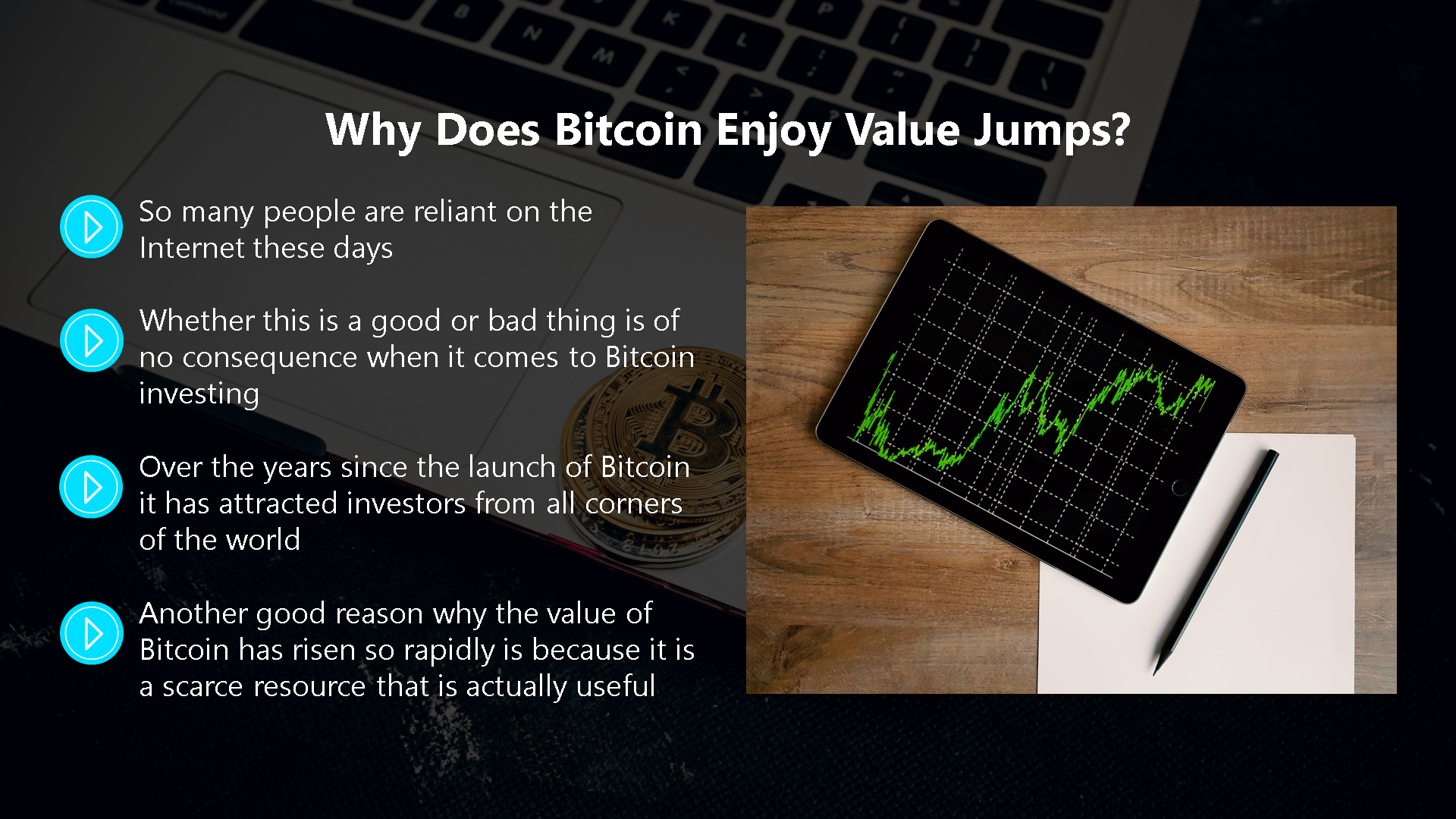 Why Does Bitcoin Enjoy Value Jumps?

So many people are reliant on the Internet these days

Whether this is a good or bad thing is of no consequence when it comes to Bitcoin investing

Over the years since the launch of Bitcoin it has attracted investors from all corners of the world

Another good reason why the value of Bitcoin has risen so rapidly is because it is a scarce resource that is actually useful